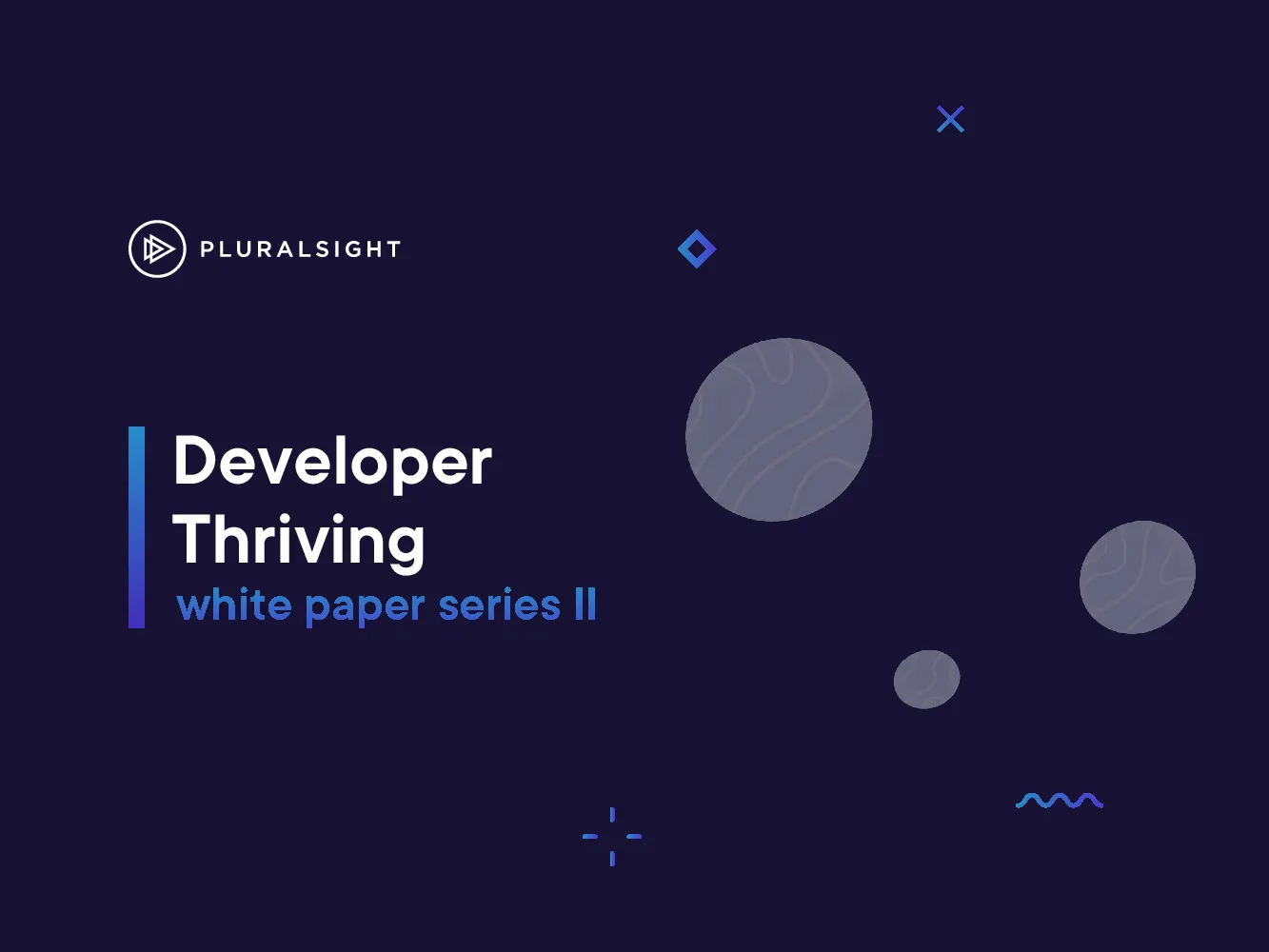 PLURALSIGHT

Developer Thriving
white paper series II